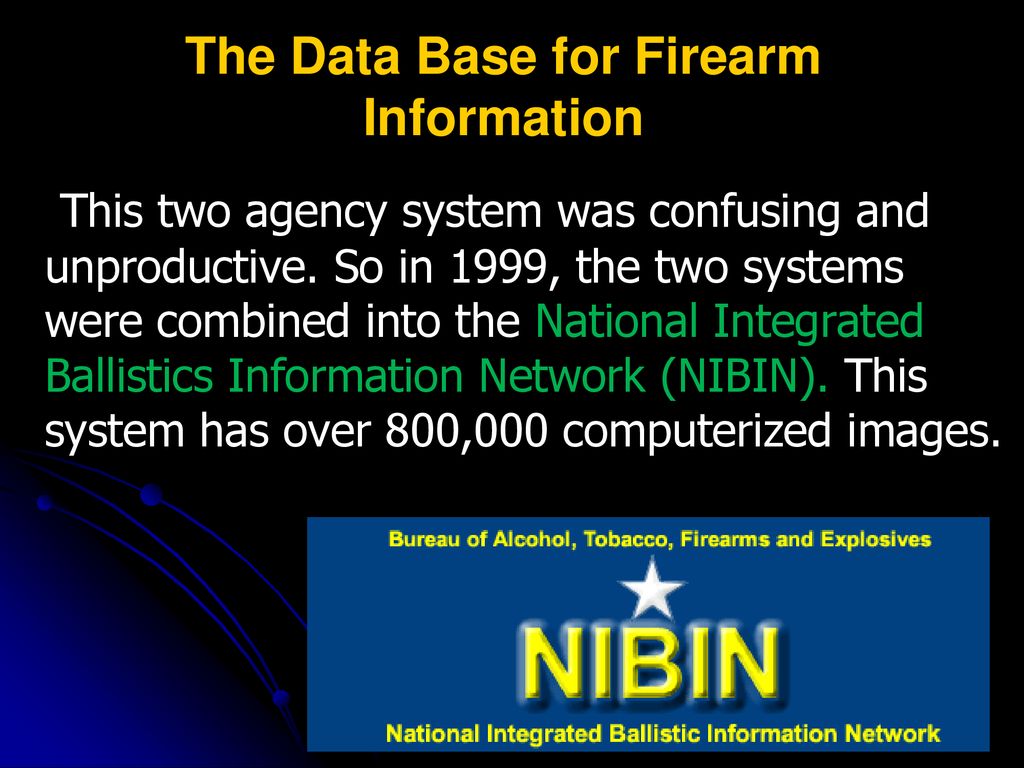 The Data Base for Firearm Information

This two agency system was confusing and unproductive. So in 1999, the two systems were combined into the National Integrated Ballistics Information Network (NIBIN). This system has over 800,000 computerized images.

Bureau of Alcohol, Tobacco, Firearms and Explosives

NIBIN

National Integrated Ballistic Information Network